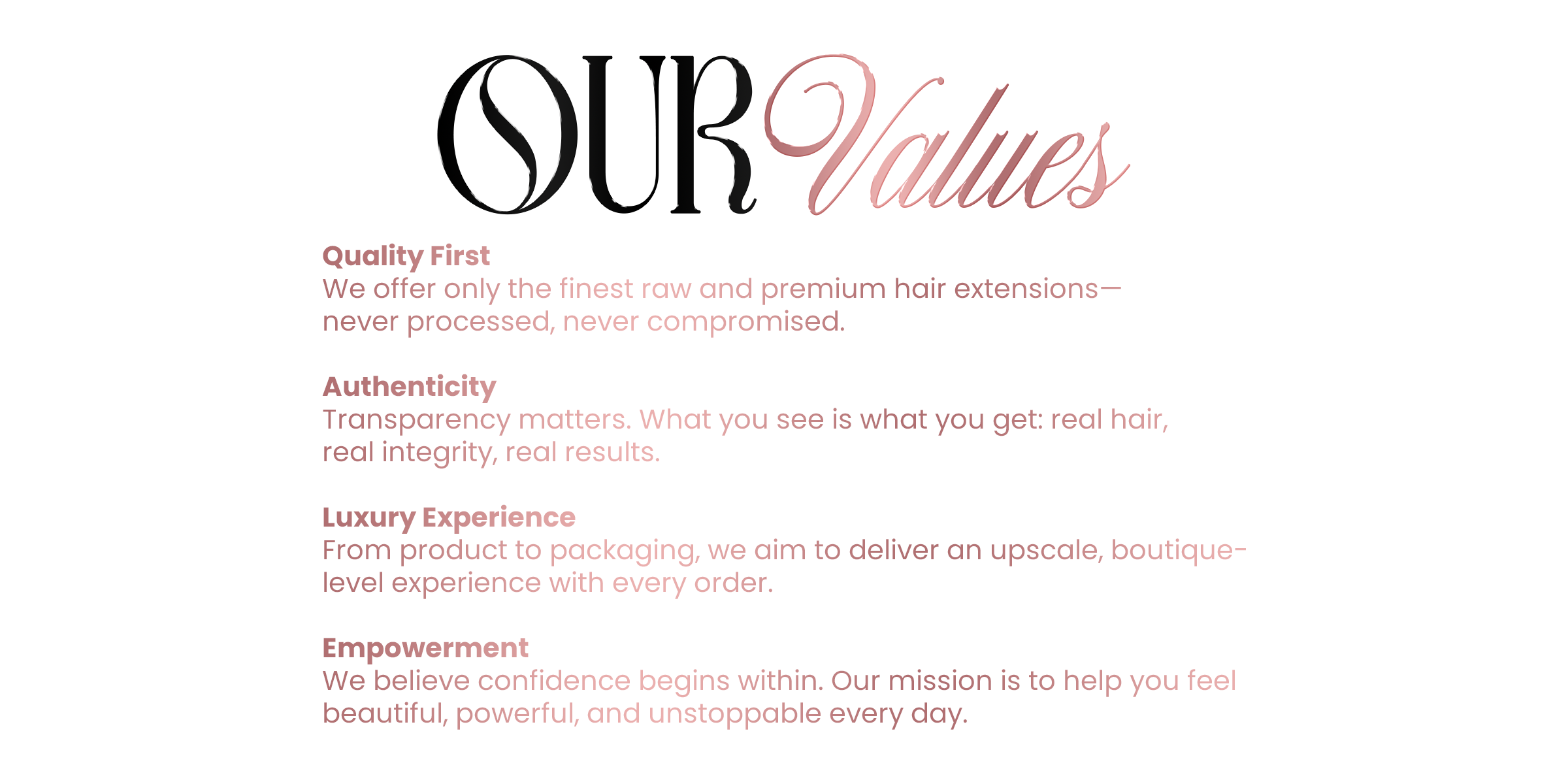 OUR Values

Quality First
We offer only the finest raw and premium hair extensions—never processed, never compromised.

Authenticity
Transparency matters. What you see is what you get: real hair, real integrity, real results.

Luxury Experience
From product to packaging, we aim to deliver an upscale, boutique-level experience with every order.

Empowerment
We believe confidence begins within. Our mission is to help you feel beautiful, powerful, and unstoppable every day.